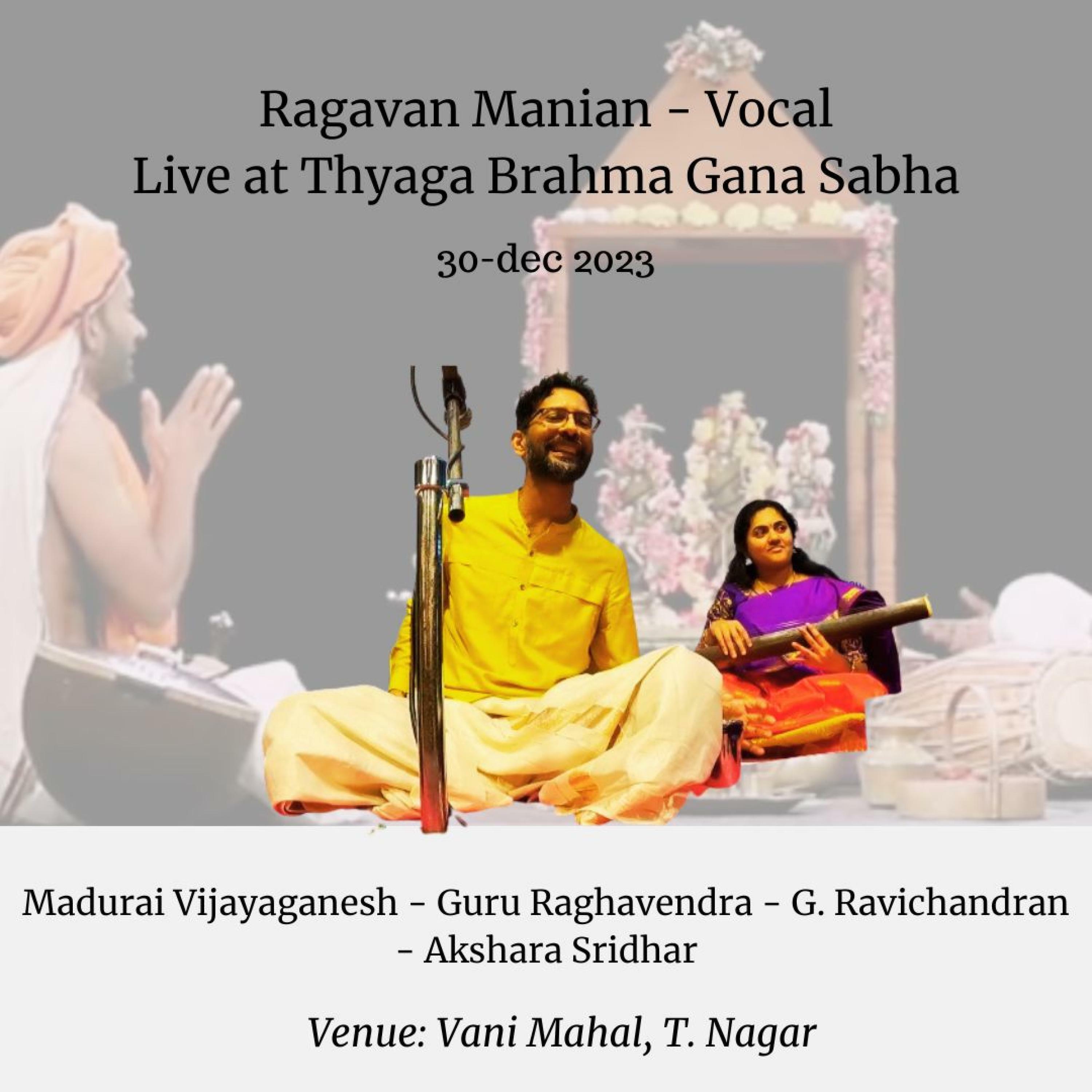 Ragavan Manian - Vocal
Live at Thyaga Brahma Gana Sabha

30-dec 2023

Madurai Vijayaganesh - Guru Raghavendra - G. Ravichandran - Akshara Sridhar

Venue: Vani Mahal, T. Nagar